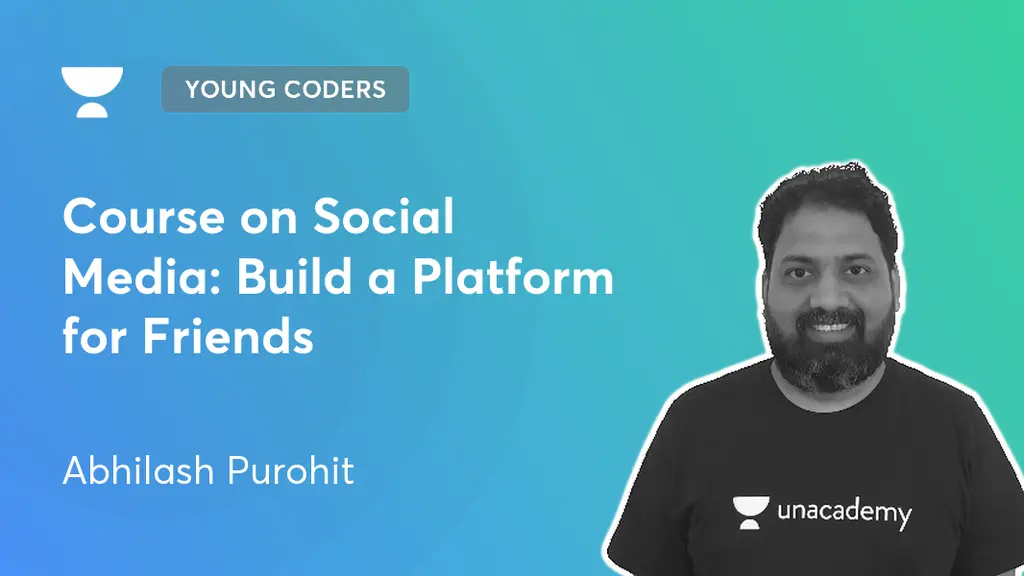 YOUNG CODERS

Course on Social Media: Build a Platform for Friends

Abhilash Purohit

unacademy